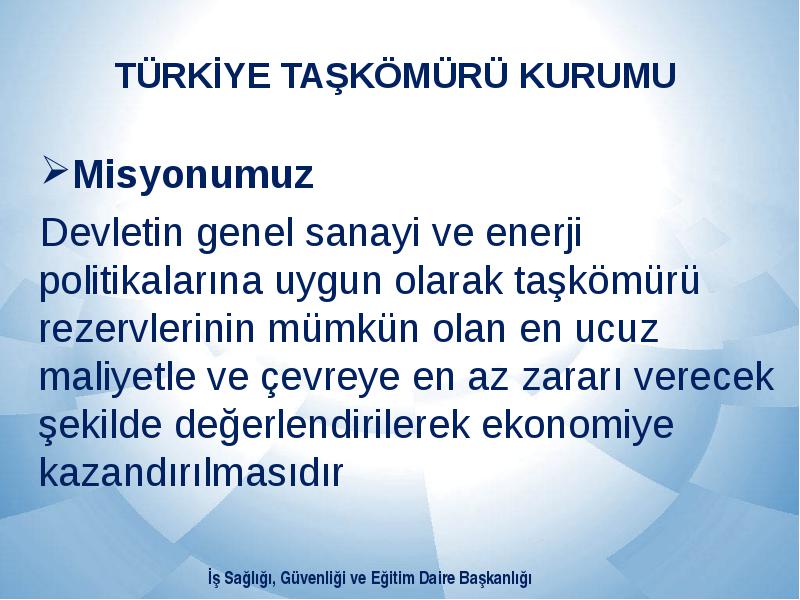 TÜRKİYE TAŞKÖMÜRÜ KURUMU

➢Misyonumuz

Devletin genel sanayi ve enerji politikalarına uygun olarak taşkömürü rezervlerinin mümkün olan en ucuz maliyetle ve çevreye en az zararı verecek şekilde değerlendirilerek ekonomiye kazandırılmasıdır

İş Sağlığı, Güvenliği ve Eğitim Daire Başkanlığı